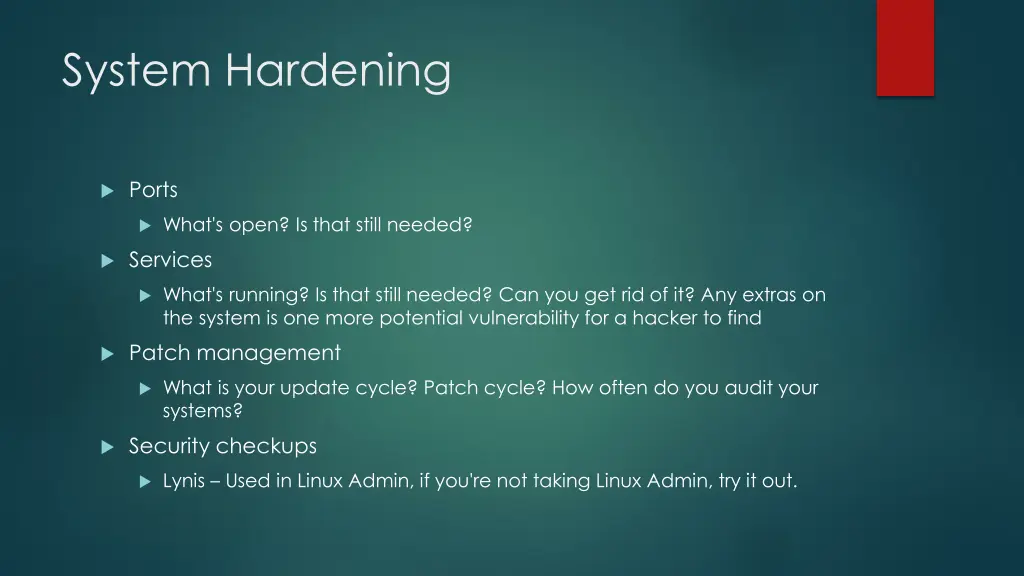 System Hardening

Ports

What's open? Is that still needed?

Services

What's running? Is that still needed? Can you get rid of it? Any extras on the system is one more potential vulnerability for a hacker to find

Patch management

What is your update cycle? Patch cycle? How often do you audit your systems?

Security checkups

Lynis – Used in Linux Admin, if you're not taking Linux Admin, try it out.